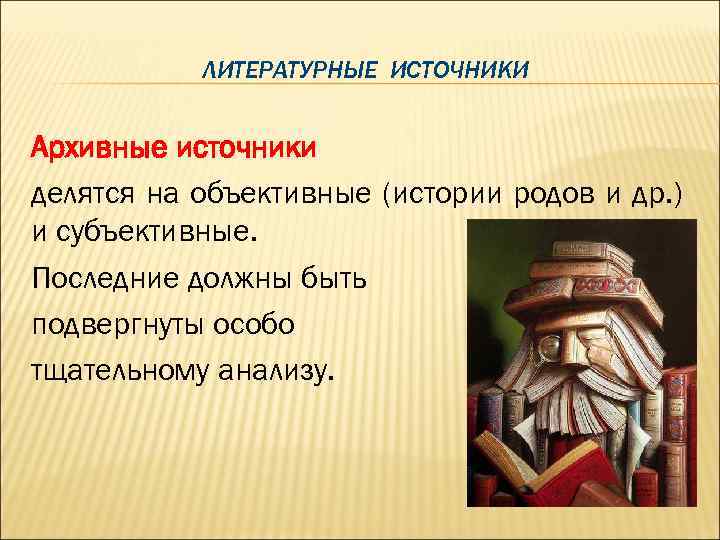 ЛИТЕРАТУРНЫЕ ИСТОЧНИКИ

Архивные источники

делятся на объективные (истории родов и др.) и субъективные.

Последние должны быть

подвергнуты особо

тщательному анализу.